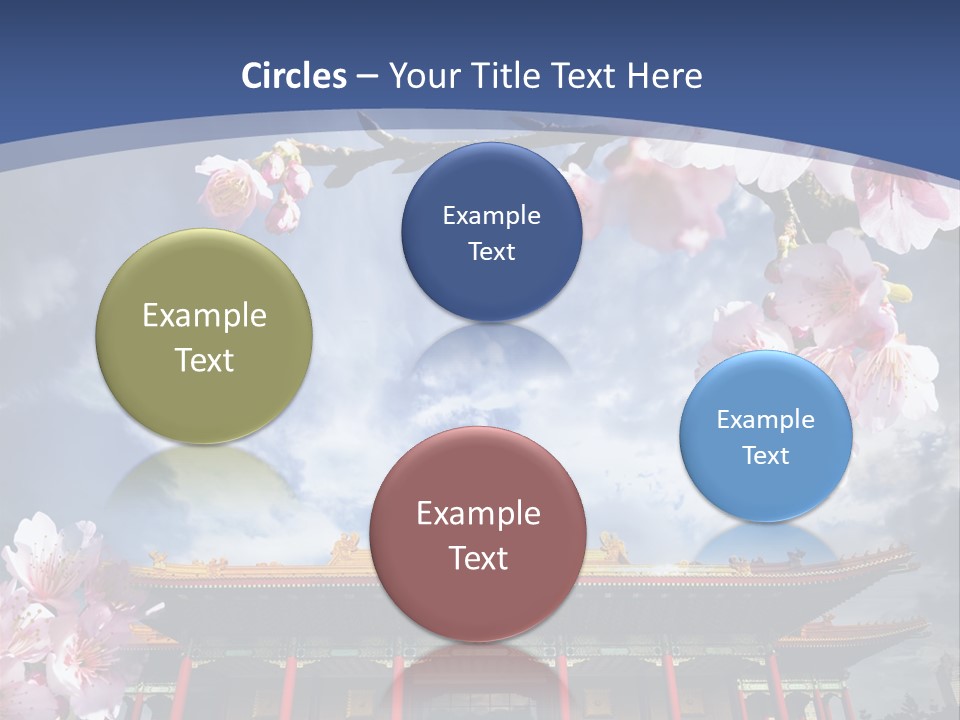 Circles – Your Title Text Here

Example Text

Example Text

Example Text

Example Text